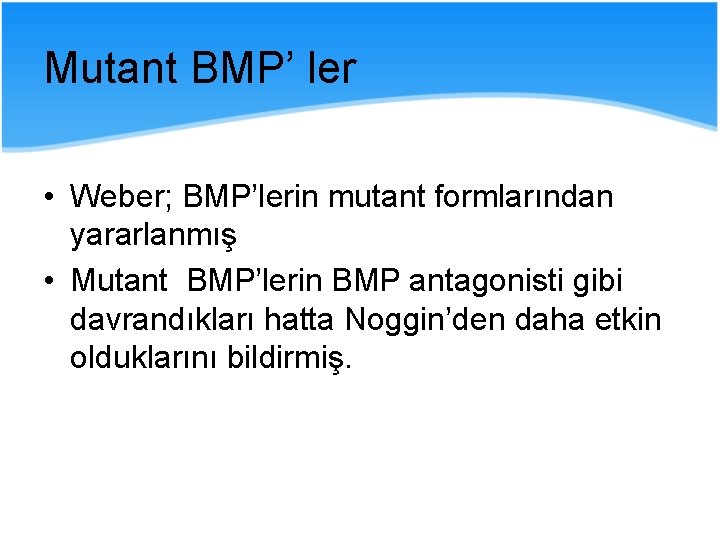 Mutant BMP’ ler

• Weber; BMP’lerin mutant formlarından yararlanmış
• Mutant BMP’lerin BMP antagonisti gibi davrandıkları hatta Noggin’den daha etkin olduklarını bildirmiş.